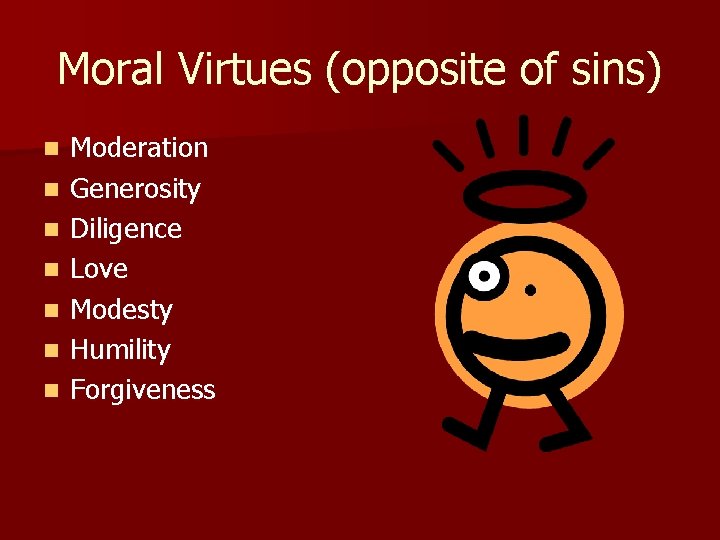 Moral Virtues (opposite of sins)

- Moderation
- Generosity
- Diligence
- Love
- Modesty
- Humility
- Forgiveness